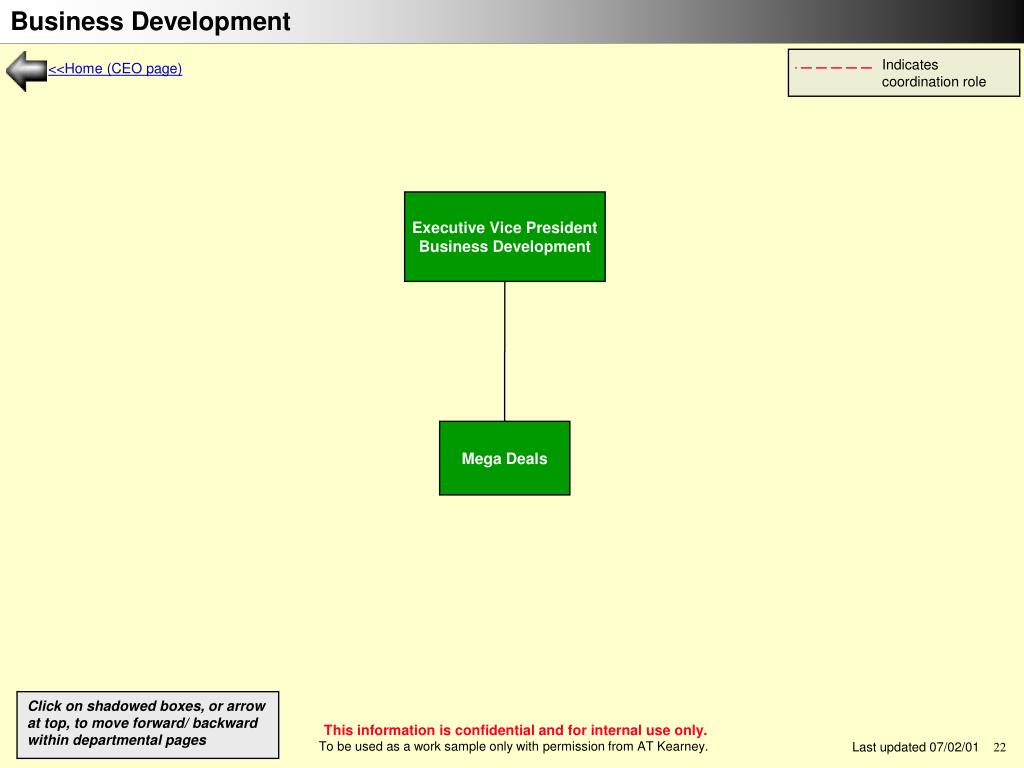 Business Development

<<Home (CEO page)

Indicates coordination role

Executive Vice President Business Development

Mega Deals

Click on shadowed boxes, or arrow at top, to move forward/ backward within departmental pages

This information is confidential and for internal use only.
To be used as a work sample only with permission from AT Kearney.

Last updated 07/02/01 22